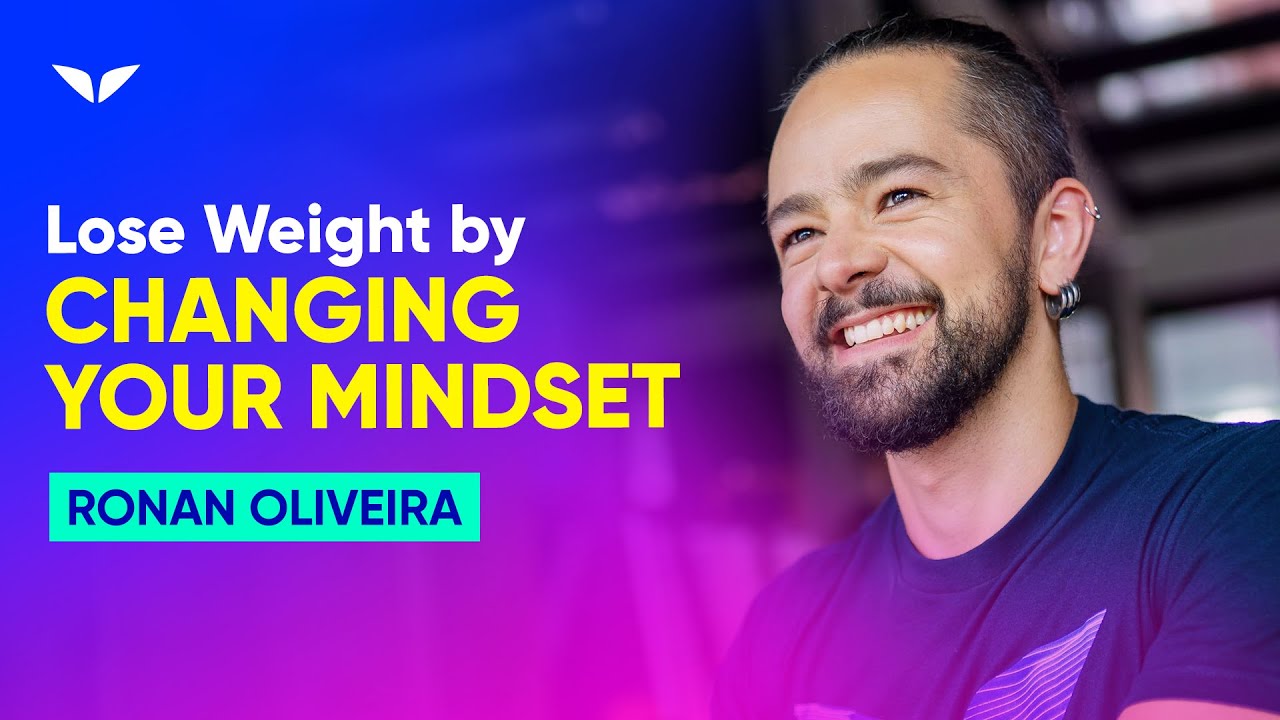 Lose Weight by
CHANGING
YOUR MINDSET

RONAN OLIVEIRA